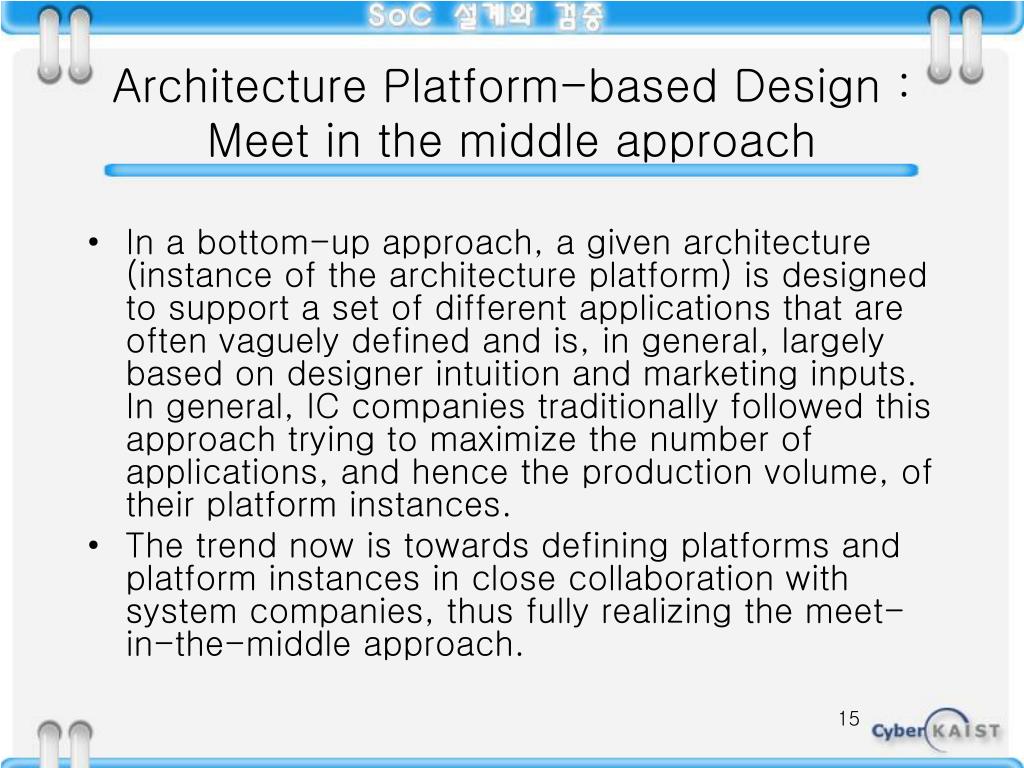 SoC 설계와 검증

Architecture Platform-based Design : Meet in the middle approach

• In a bottom-up approach, a given architecture (instance of the architecture platform) is designed to support a set of different applications that are often vaguely defined and is, in general, largely based on designer intuition and marketing inputs. In general, IC companies traditionally followed this approach trying to maximize the number of applications, and hence the production volume, of their platform instances.
• The trend now is towards defining platforms and platform instances in close collaboration with system companies, thus fully realizing the meet-in-the-middle approach.

15

Cyber KAIST